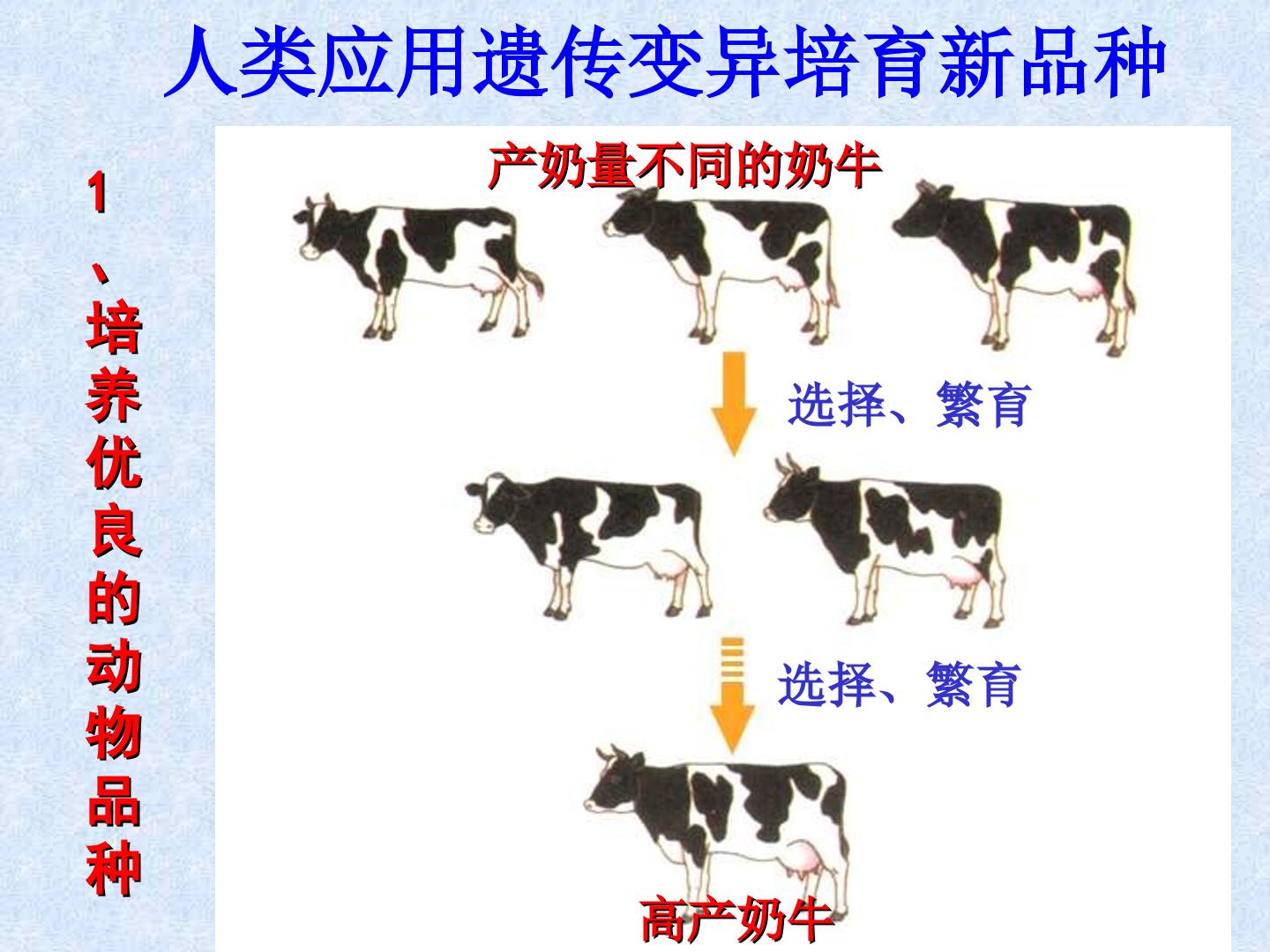 人类应用遗传变异培育新品种

1、培养优良的动物品种

产奶量不同的奶牛

选择、繁育

选择、繁育

高产奶牛